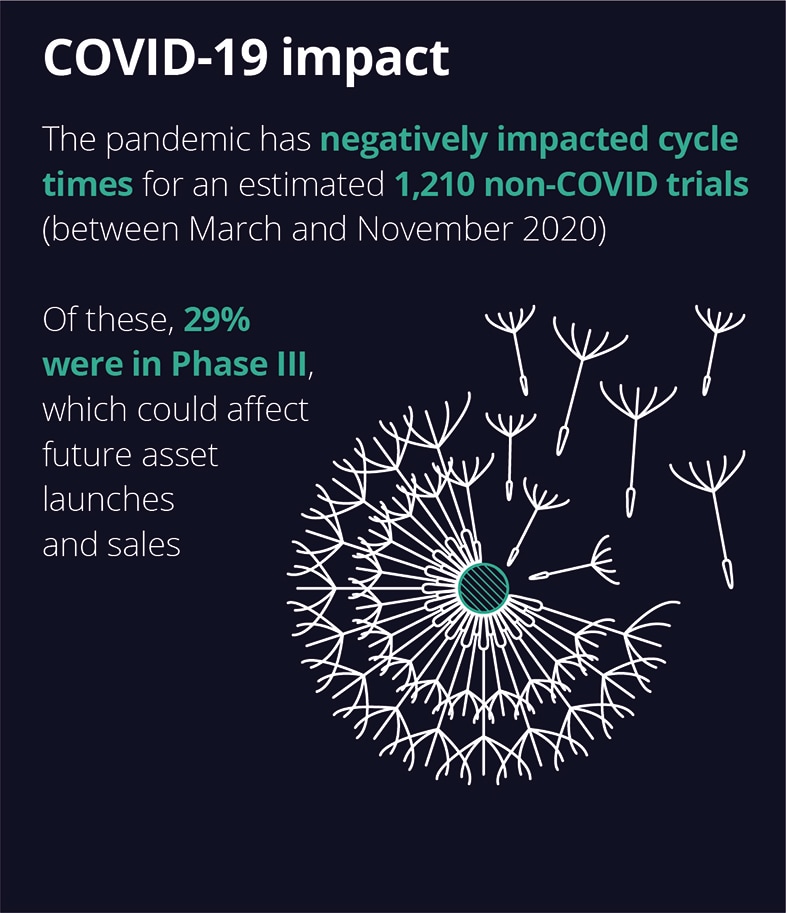 COVID-19 impact

The pandemic has negatively impacted cycle times for an estimated 1,210 non-COVID trials (between March and November 2020)

Of these, 29% were in Phase III, which could affect future asset launches and sales